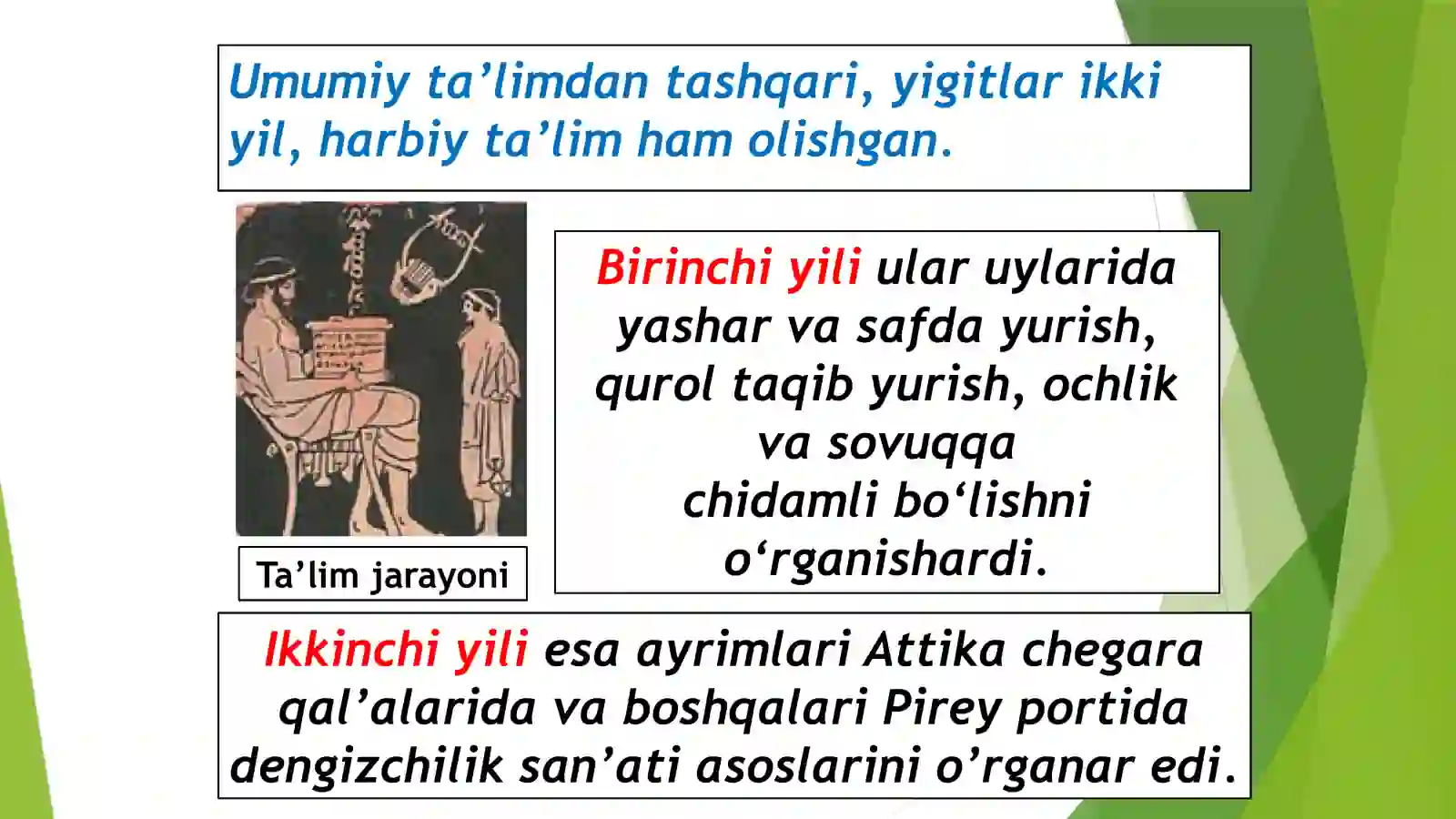 Umumiy ta’limdan tashqari, yigitlar ikki yil, harbiy ta’lim ham olishgan.

Ta’lim jarayoni

Birinchi yili ular uylarida yashar va safda yurish, qurol taqib yurish, ochlik va sovuqqa chidamli bo‘lishni o‘rganishardi.

Ikkinchi yili esa ayrimlari Attika chegara qal’alarida va boshqalari Pirey portida dengizchilik san’ati asoslarini o’rganar edi.